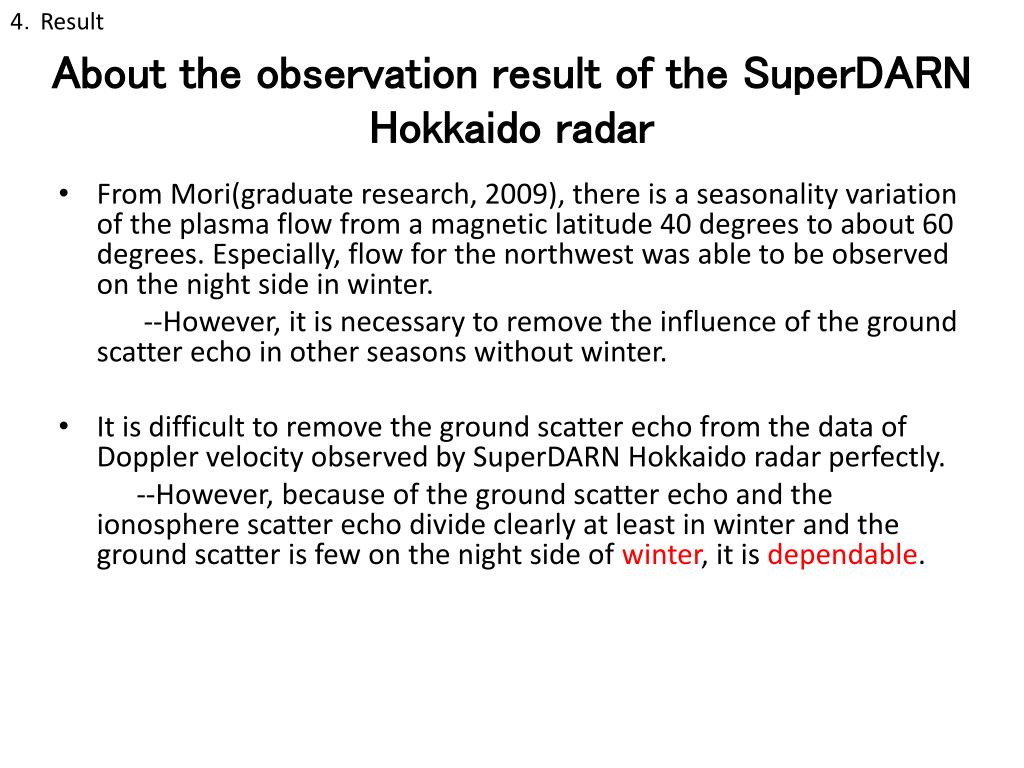 4. Result

About the observation result of the SuperDARN Hokkaido radar

• From Mori(graduate research, 2009), there is a seasonality variation of the plasma flow from a magnetic latitude 40 degrees to about 60 degrees. Especially, flow for the northwest was able to be observed on the night side in winter.

--However, it is necessary to remove the influence of the ground scatter echo in other seasons without winter.

• It is difficult to remove the ground scatter echo from the data of Doppler velocity observed by SuperDARN Hokkaido radar perfectly.

--However, because of the ground scatter echo and the ionosphere scatter echo divide clearly at least in winter and the ground scatter is few on the night side of winter, it is dependable.